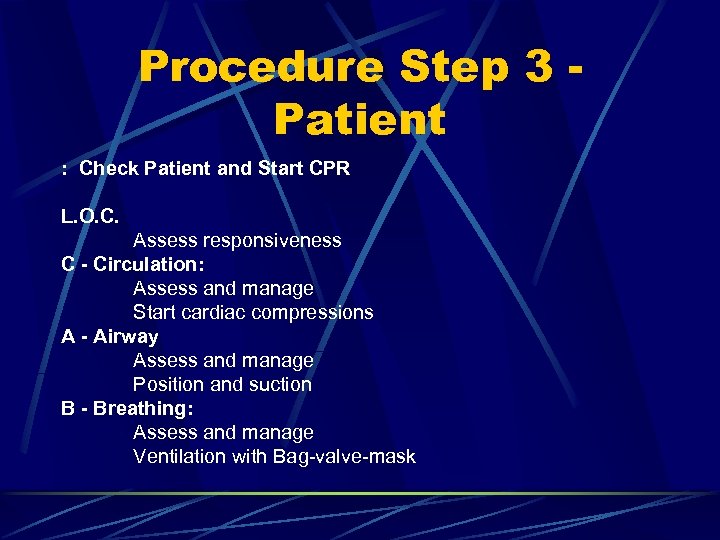 Procedure Step 3 - Patient

: Check Patient and Start CPR

L.O.C.
Assess responsiveness
C - Circulation:
Assess and manage
Start cardiac compressions
A - Airway
Assess and manage
Position and suction
B - Breathing:
Assess and manage
Ventilation with Bag-valve-mask